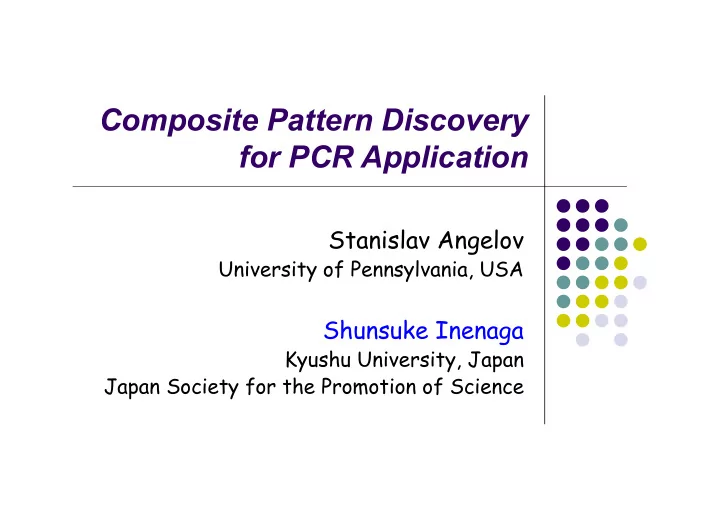 Composite Pattern Discovery for PCR Application

Stanislav Angelov
University of Pennsylvania, USA

Shunsuke Inenaga
Kyushu University, Japan
Japan Society for the Promotion of Science